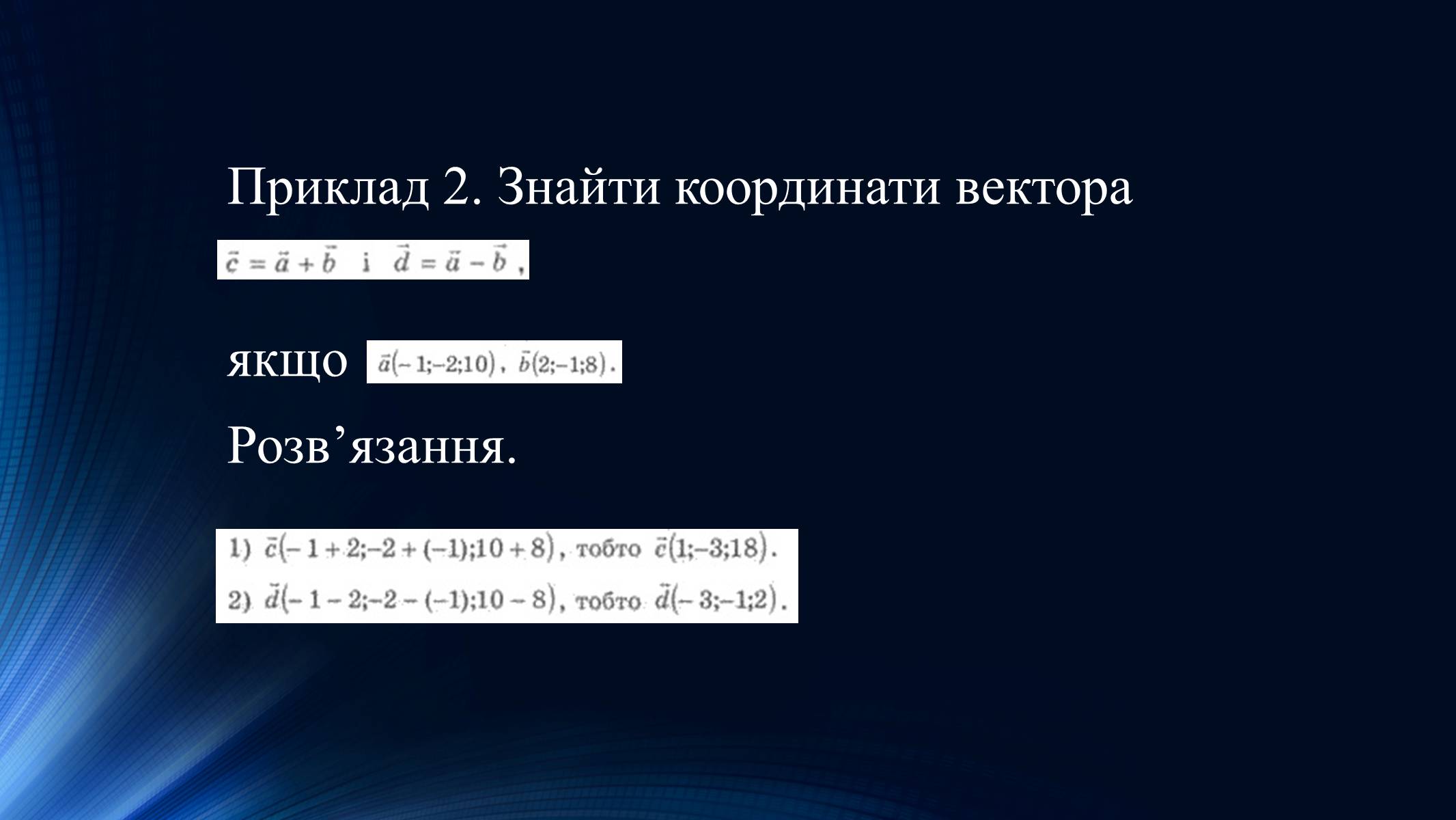 Приклад 2. Знайти координати вектора

$\vec{c} = \vec{a} + \vec{b}$ і $\vec{d} = \vec{a} - \vec{b}$,

якщо $\vec{a}(-1;-2;10)$, $\vec{b}(2;-1;8)$.

Розв’язання.

1) $\vec{c}(-1+2;-2+(-1);10+8)$, тобто $\vec{c}(1;-3;18)$.

2) $\vec{d}(-1-2;-2-(-1);10-8)$, тобто $\vec{d}(-3;-1;2)$.